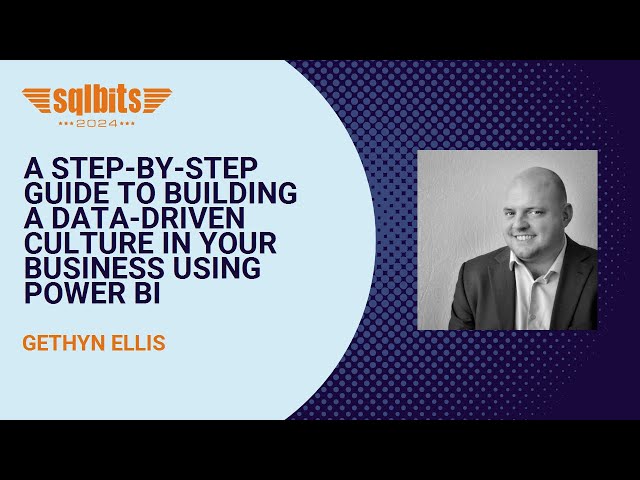 sqlbits
2024

A STEP-BY-STEP GUIDE TO BUILDING A DATA-DRIVEN CULTURE IN YOUR BUSINESS USING POWER BI

GETHYN ELLIS